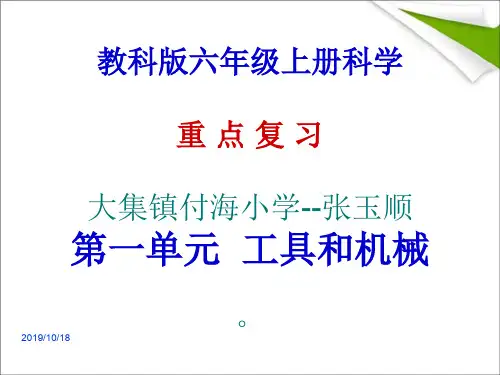 教科版六年级上册科学

重 点 复 习

大集镇付海小学--张玉顺
第一单元 工具和机械

。

2019/10/18